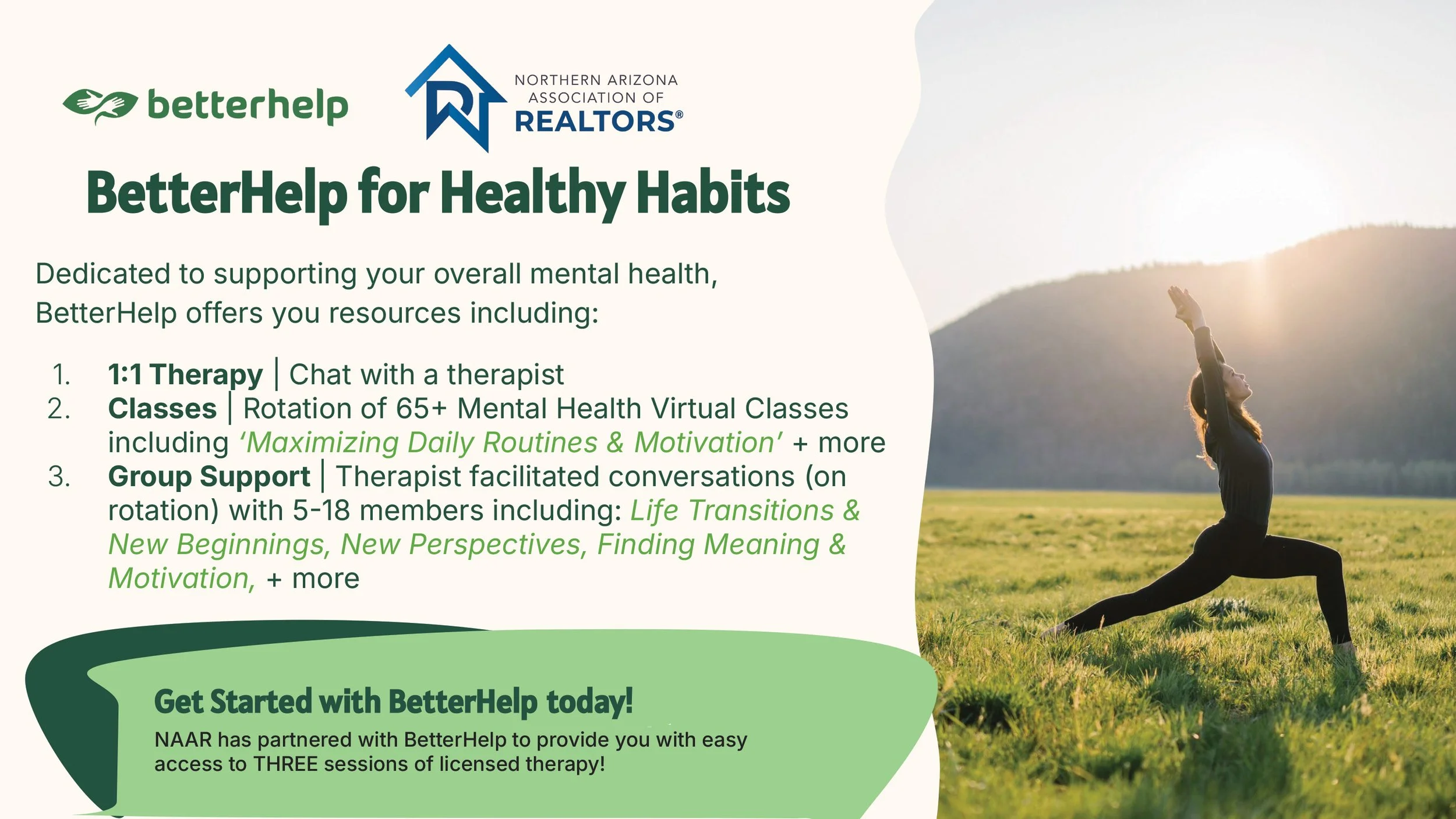 betterhelp

NORTHERN ARIZONA ASSOCIATION OF REALTORS®

BetterHelp for Healthy Habits

Dedicated to supporting your overall mental health, BetterHelp offers you resources including:

1. 1:1 Therapy | Chat with a therapist
2. Classes | Rotation of 65+ Mental Health Virtual Classes including 'Maximizing Daily Routines & Motivation' + more
3. Group Support | Therapist facilitated conversations (on rotation) with 5-18 members including: Life Transitions & New Beginnings, New Perspectives, Finding Meaning & Motivation, + more

Get Started with BetterHelp today!

NAAR has partnered with BetterHelp to provide you with easy access to THREE sessions of licensed therapy!